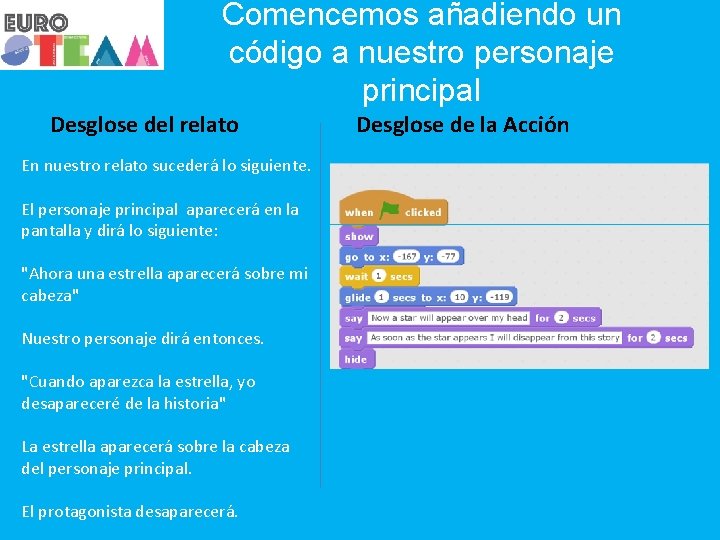 EURO STEAM

Comencemos añadiendo un código a nuestro personaje principal

Desglose del relato

En nuestro relato sucederá lo siguiente.

El personaje principal aparecerá en la pantalla y dirá lo siguiente:

"Ahora una estrella aparecerá sobre mi cabeza"

Nuestro personaje dirá entonces.

"Cuando aparezca la estrella, yo desapareceré de la historia"

La estrella aparecerá sobre la cabeza del personaje principal.

El protagonista desaparecerá.

Desglose de la Acción

when clicked
show
go to x: -167 y: -77
wait 1 secs
glide 1 secs to x: 10 y: -119
say Now a star will appear over my head for 2 secs
say As soon as the star appears I will disappear from this story for 2 secs
hide